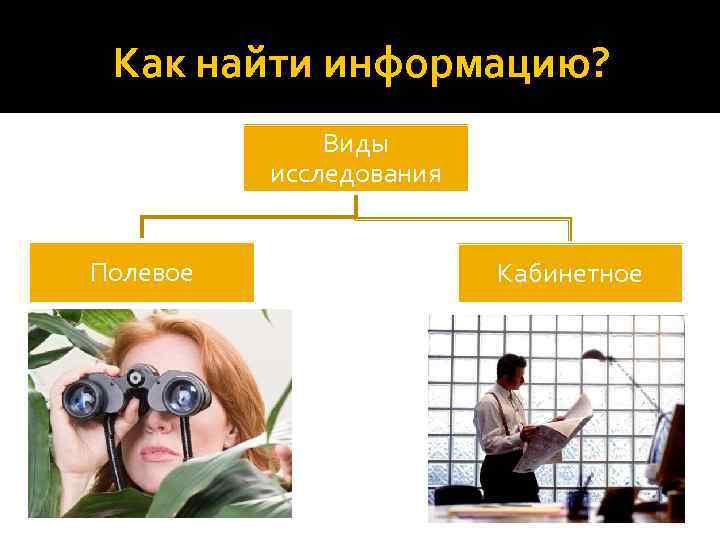 Как найти информацию?

Виды исследования

Полевое

Кабинетное